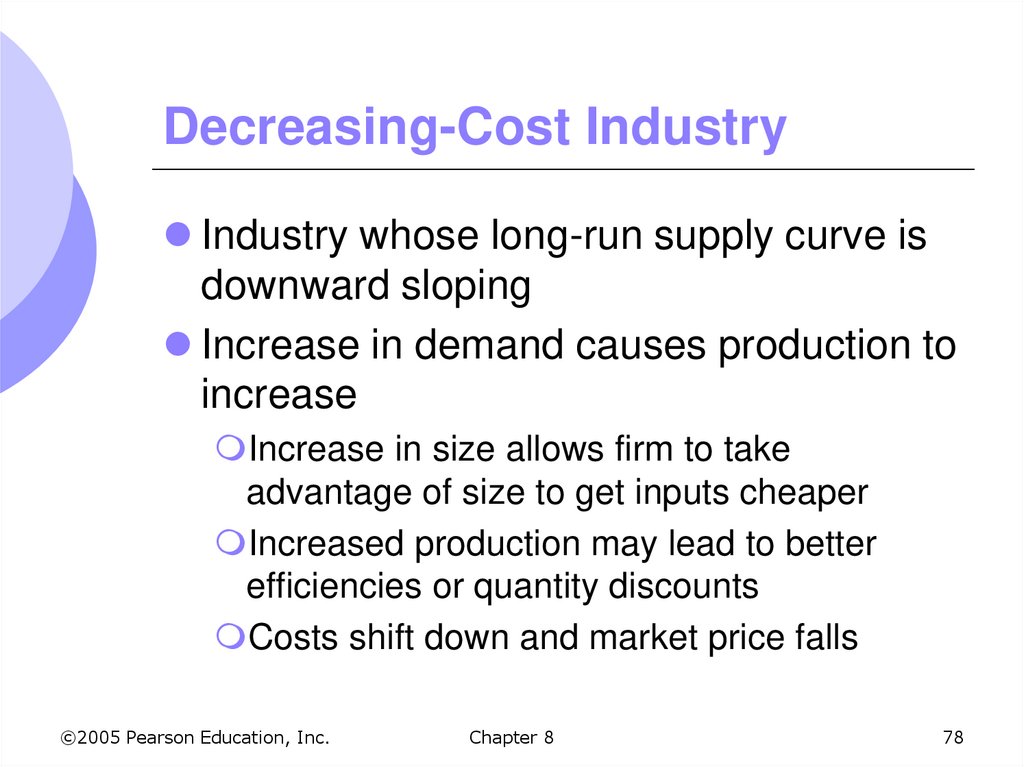 Decreasing-Cost Industry

Industry whose long-run supply curve is downward sloping

Increase in demand causes production to increase

Increase in size allows firm to take advantage of size to get inputs cheaper

Increased production may lead to better efficiencies or quantity discounts

Costs shift down and market price falls

©2005 Pearson Education, Inc.

Chapter 8

78